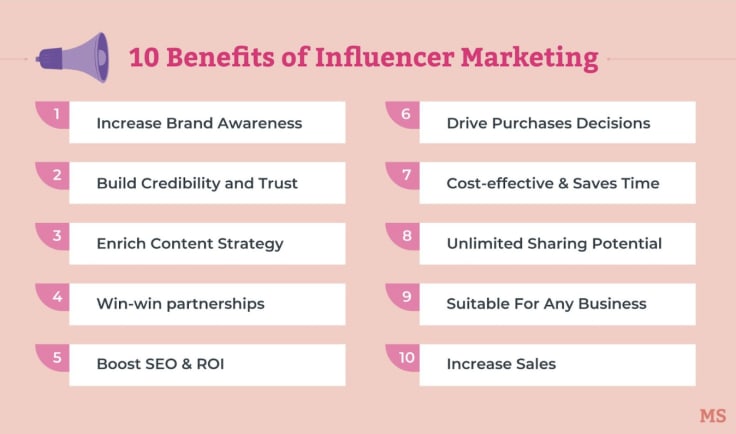 10 Benefits of Influencer Marketing

1 Increase Brand Awareness

2 Build Credibility and Trust

3 Enrich Content Strategy

4 Win-win partnerships

5 Boost SEO & ROI

6 Drive Purchases Decisions

7 Cost-effective & Saves Time

8 Unlimited Sharing Potential

9 Suitable For Any Business

10 Increase Sales

MS